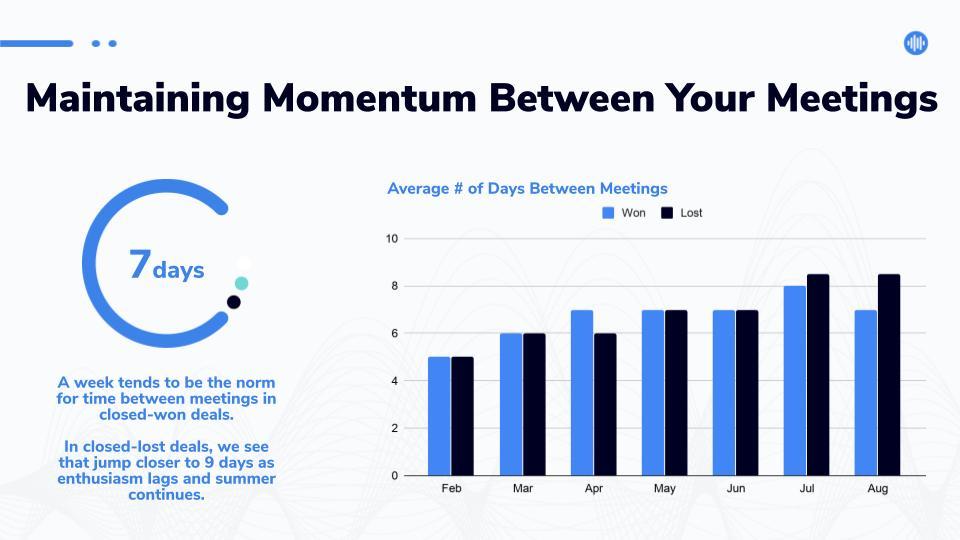 Maintaining Momentum Between Your Meetings

7 days

A week tends to be the norm for time between meetings in closed-won deals.

In closed-lost deals, we see that jump closer to 9 days as enthusiasm lags and summer continues.

Average # of Days Between Meetings

Won Lost

10
8
6
4
2
0

Feb Mar Apr May Jun Jul Aug